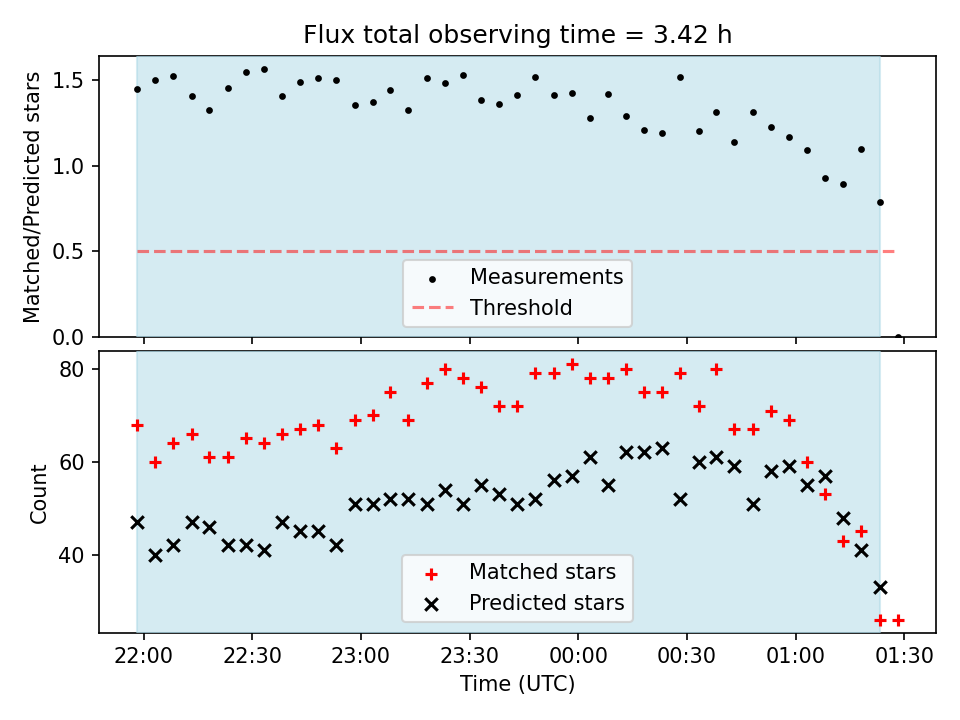 Flux total observing time = 3.42 h

Matched/Predicted stars

1.5
1.0
0.5
0.0

Measurements
Threshold

Count

80
60
40

Matched stars
Predicted stars

22:00 22:30 23:00 23:30 00:00 00:30 01:00 01:30

Time (UTC)